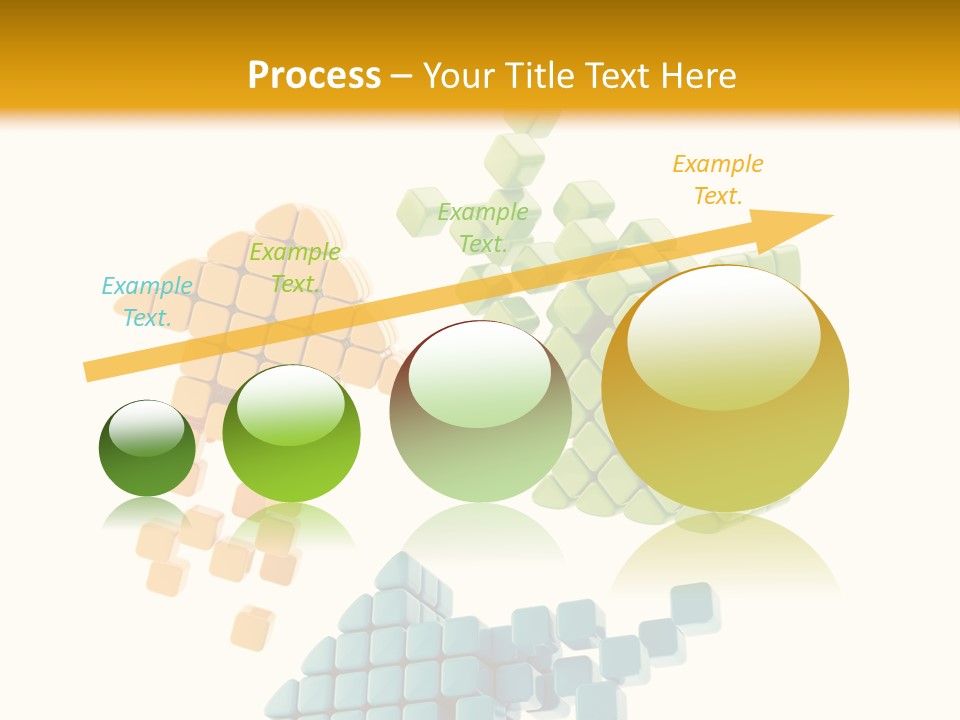 Process – Your Title Text Here

Example Text.

Example Text.

Example Text.

Example Text.